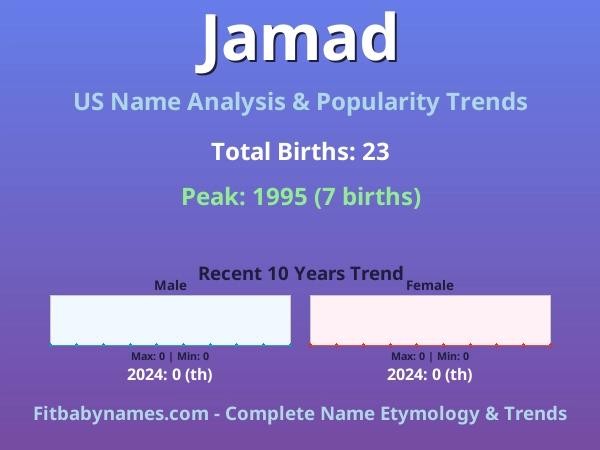 Jamad

US Name Analysis & Popularity Trends

Total Births: 23

Peak: 1995 (7 births)

Recent 10 Years Trend

Male

Max: 0 | Min: 0

2024: 0 (th)

Female

Max: 0 | Min: 0

2024: 0 (th)

Fitbabynames.com - Complete Name Etymology & Trends